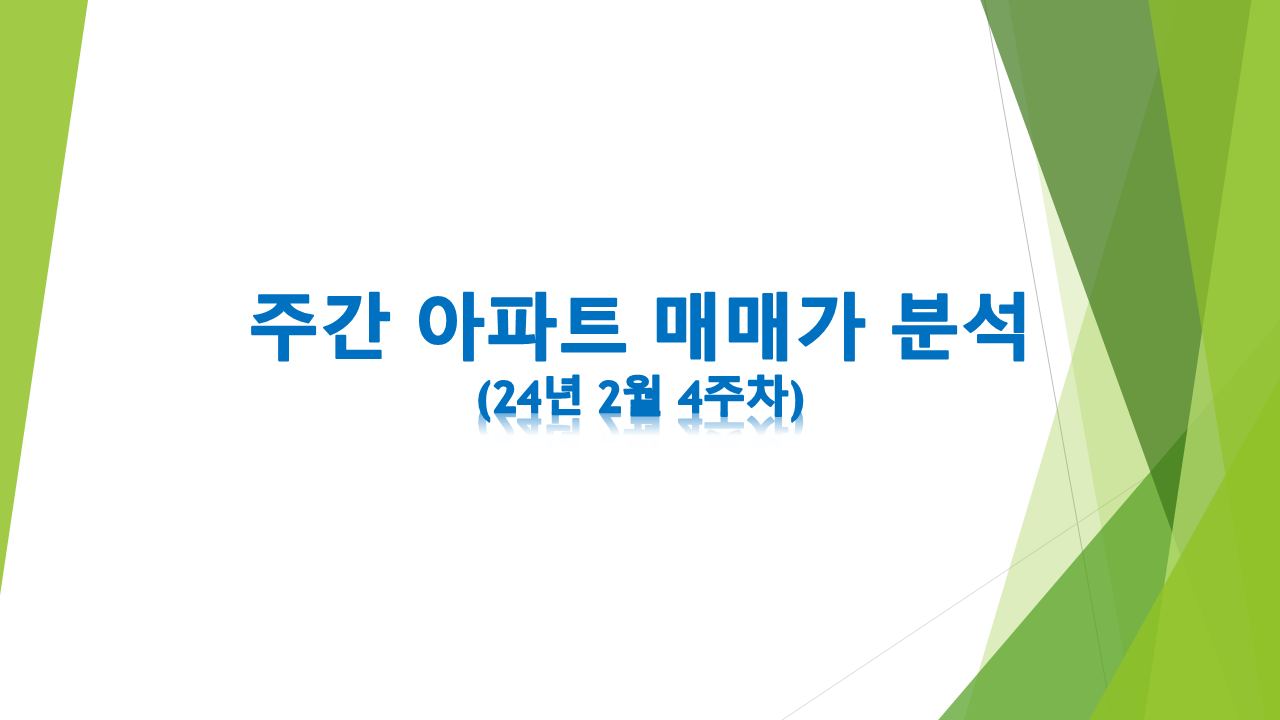 주간 아파트 매매가 분석
(24년 2월 4주차)